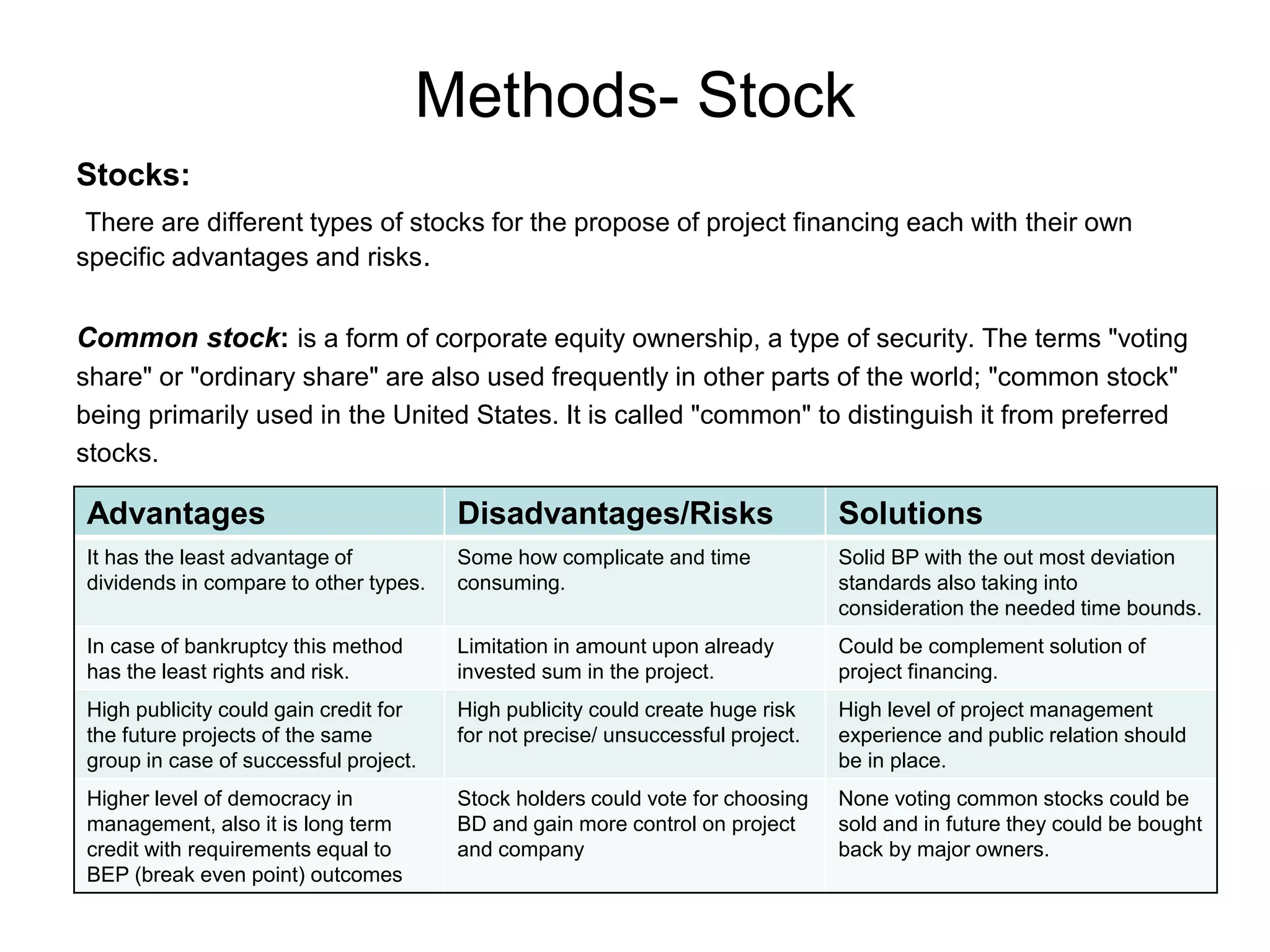 Methods- Stock

Stocks:

There are different types of stocks for the propose of project financing each with their own specific advantages and risks.

Common stock: is a form of corporate equity ownership, a type of security. The terms "voting share" or "ordinary share" are also used frequently in other parts of the world; "common stock" being primarily used in the United States. It is called "common" to distinguish it from preferred stocks.

| Advantages | Disadvantages/Risks | Solutions |
|---|---|---|
| It has the least advantage of dividends in compare to other types. | Some how complicate and time consuming. | Solid BP with the out most deviation standards also taking into consideration the needed time bounds. |
| In case of bankruptcy this method has the least rights and risk. | Limitation in amount upon already invested sum in the project. | Could be complement solution of project financing. |
| High publicity could gain credit for the future projects of the same group in case of successful project. | High publicity could create huge risk for not precise/ unsuccessful project. | High level of project management experience and public relation should be in place. |
| Higher level of democracy in management, also it is long term credit with requirements equal to BEP (break even point) outcomes | Stock holders could vote for choosing BD and gain more control on project and company | None voting common stocks could be sold and in future they could be bought back by major owners. |